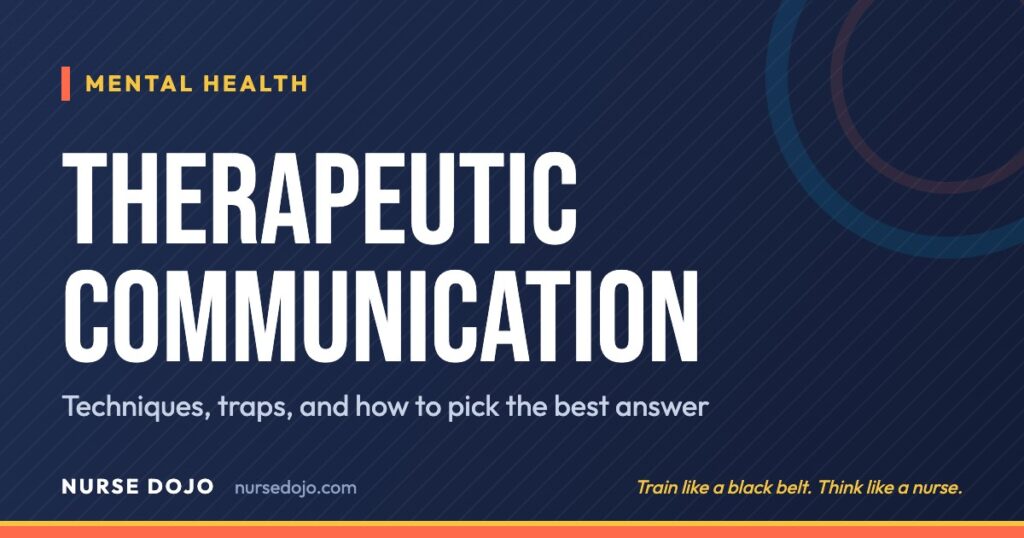 MENTAL HEALTH

THERAPEUTIC COMMUNICATION

Techniques, traps, and how to pick the best answer

NURSE DOJO nursedojo.com

Train like a black belt. Think like a nurse.